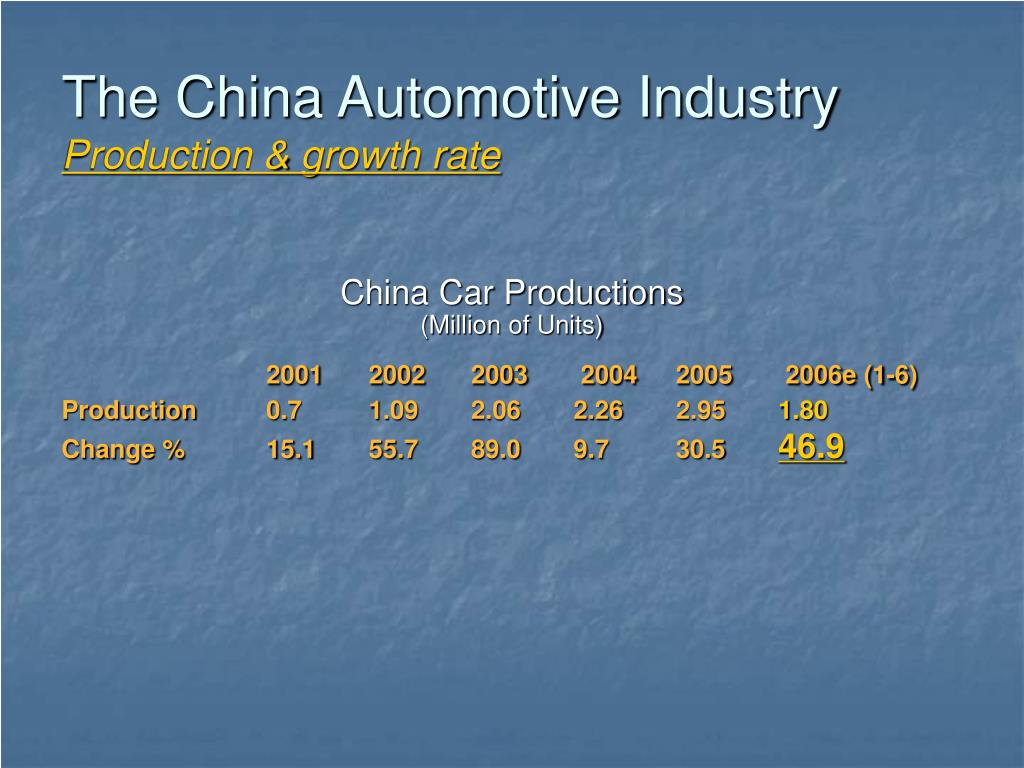 The China Automotive Industry
Production & growth rate

China Car Productions
(Million of Units)

| | 2001 | 2002 | 2003 | 2004 | 2005 | 2006e (1-6) |
|---|---|---|---|---|---|---|
| Production | 0.7 | 1.09 | 2.06 | 2.26 | 2.95 | 1.80 |
| Change % | 15.1 | 55.7 | 89.0 | 9.7 | 30.5 | 46.9 |